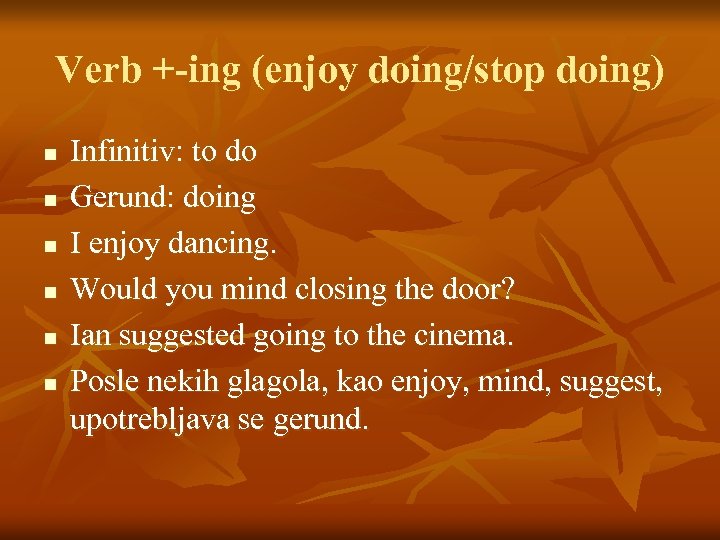 Verb +-ing (enjoy doing/stop doing)

- Infinitiv: to do
- Gerund: doing
- I enjoy dancing.
- Would you mind closing the door?
- Ian suggested going to the cinema.
- Posle nekih glagola, kao enjoy, mind, suggest, upotrebljava se gerund.